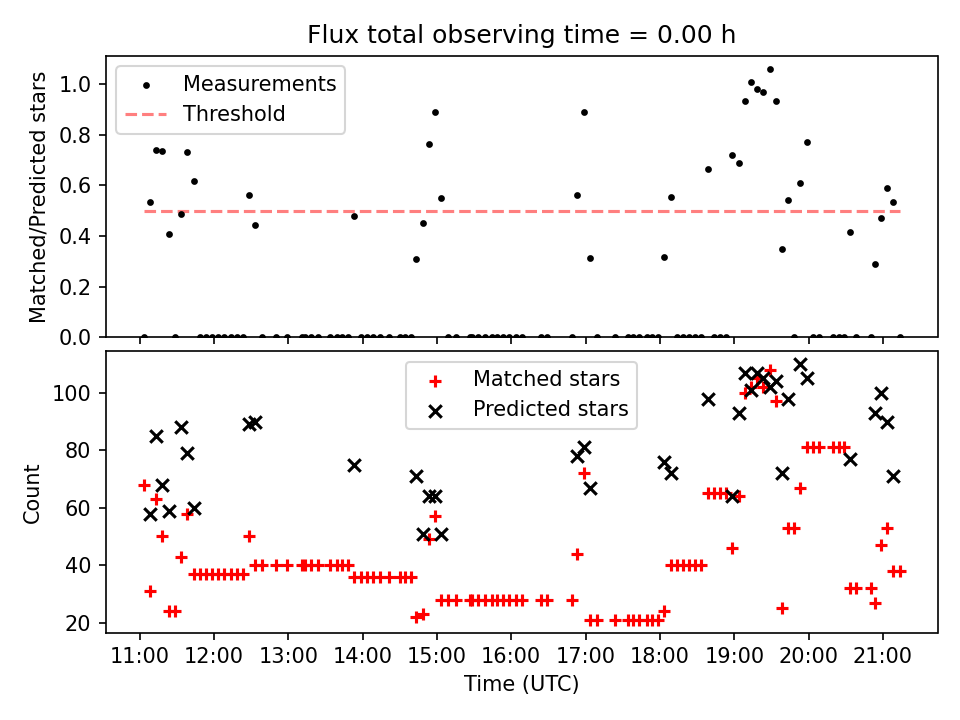 Flux total observing time = 0.00 h

Measurements
Threshold

Matched/Predicted stars

1.0
0.8
0.6
0.4
0.2
0.0

Matched stars
Predicted stars

Count

100
80
60
40
20

11:00 12:00 13:00 14:00 15:00 16:00 17:00 18:00 19:00 20:00 21:00

Time (UTC)